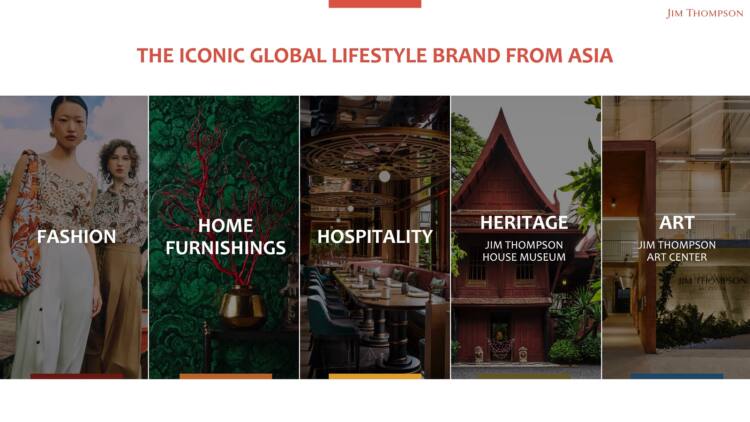 JIM THOMPSON

THE ICONIC GLOBAL LIFESTYLE BRAND FROM ASIA

FASHION

HOME FURNISHINGS

HOSPITALITY

HERITAGE
JIM THOMPSON HOUSE MUSEUM

ART
JIM THOMPSON ART CENTER

JIM THOMPSON